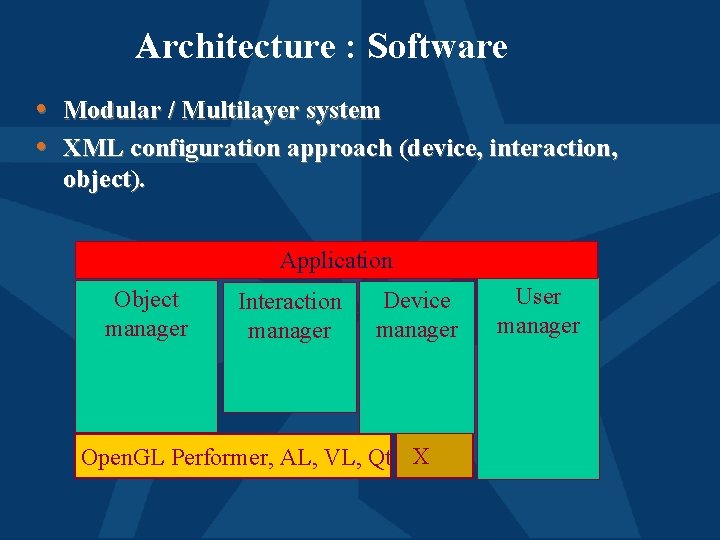 Architecture : Software

• Modular / Multilayer system
• XML configuration approach (device, interaction, object).

Application

Object manager

Interaction manager

Device manager

User manager

OpenGL Performer, AL, VL, Qt

X